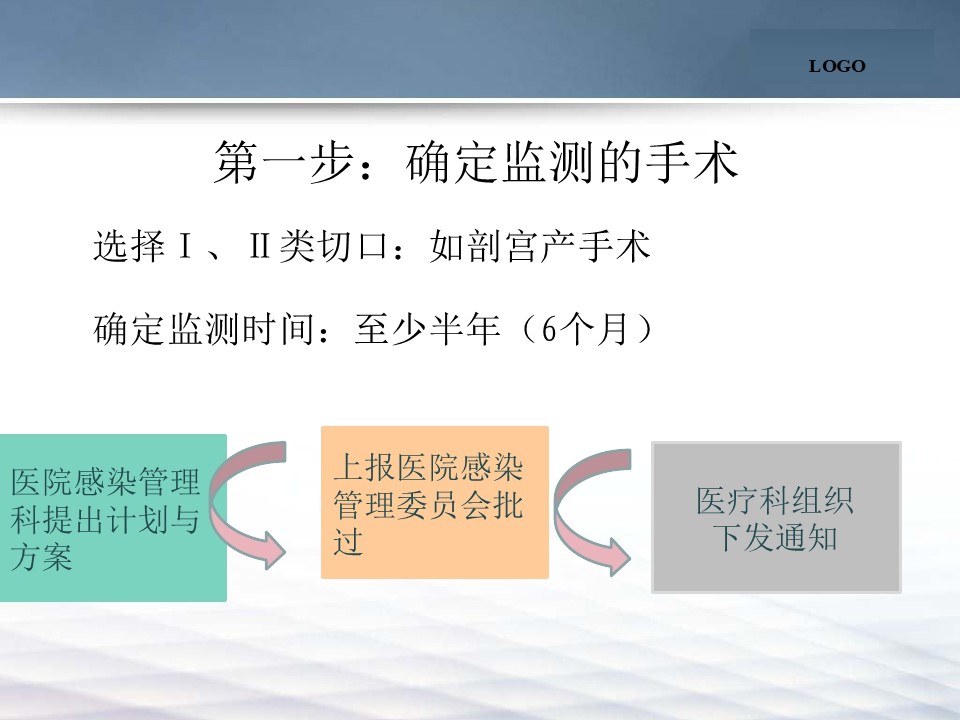 LOGO

第一步：确定监测的手术

选择Ⅰ、Ⅱ类切口：如剖宫产手术

确定监测时间：至少半年（6个月）

医院感染管理科提出计划与方案

上报医院感染管理委员会批过

医疗科组织下发通知